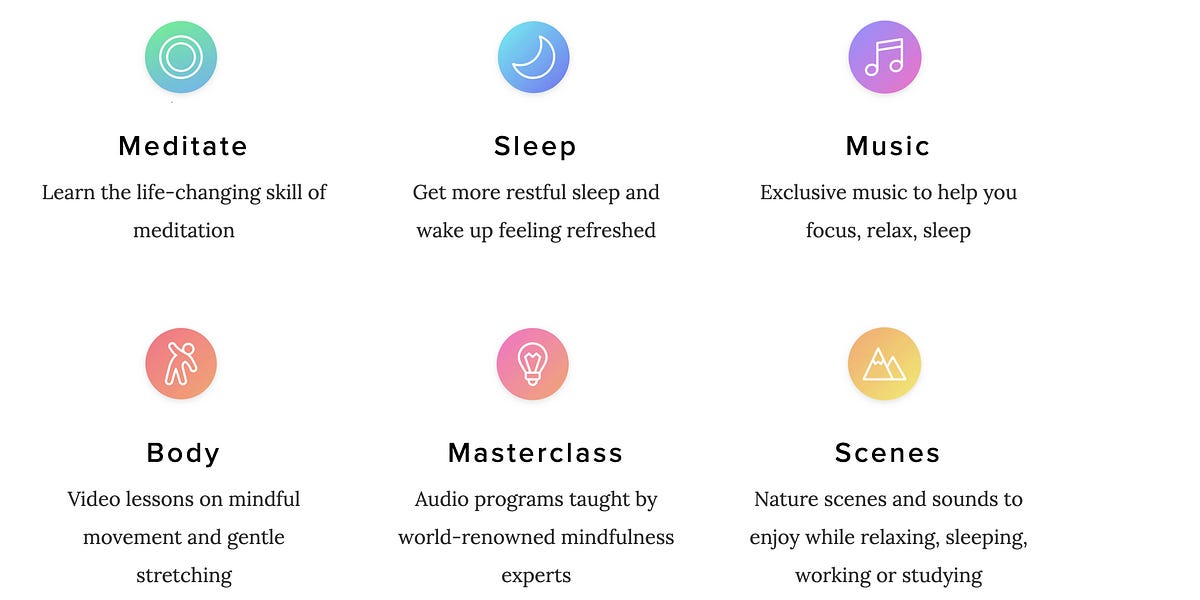 Meditate
Learn the life-changing skill of meditation

Sleep
Get more restful sleep and wake up feeling refreshed

Music
Exclusive music to help you focus, relax, sleep

Body
Video lessons on mindful movement and gentle stretching

Masterclass
Audio programs taught by world-renowned mindfulness experts

Scenes
Nature scenes and sounds to enjoy while relaxing, sleeping, working or studying